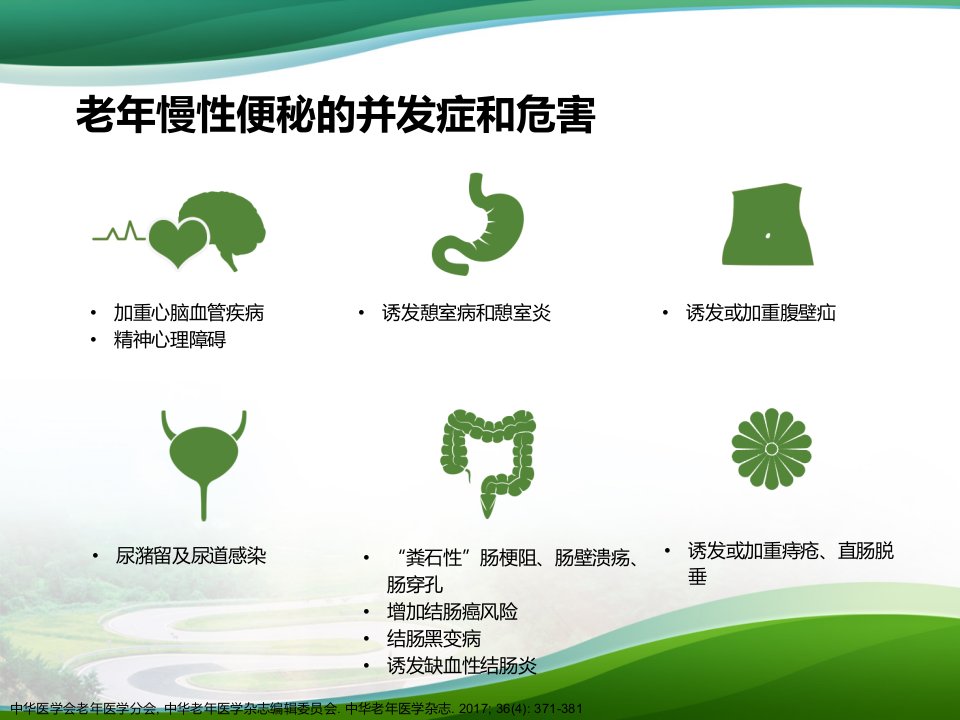 老年慢性便秘的并发症和危害

• 加重心脑血管疾病
• 精神心理障碍

• 诱发憩室病和憩室炎

• 诱发或加重腹壁疝

• 尿潴留及尿道感染

• “粪石性”肠梗阻、肠壁溃疡、肠穿孔
• 增加结肠癌风险
• 结肠黑变病
• 诱发缺血性结肠炎

• 诱发或加重痔疮、直肠脱垂

中华医学会老年医学分会, 中华老年医学杂志编辑委员会. 中华老年医学杂志. 2017; 36(4): 371-381